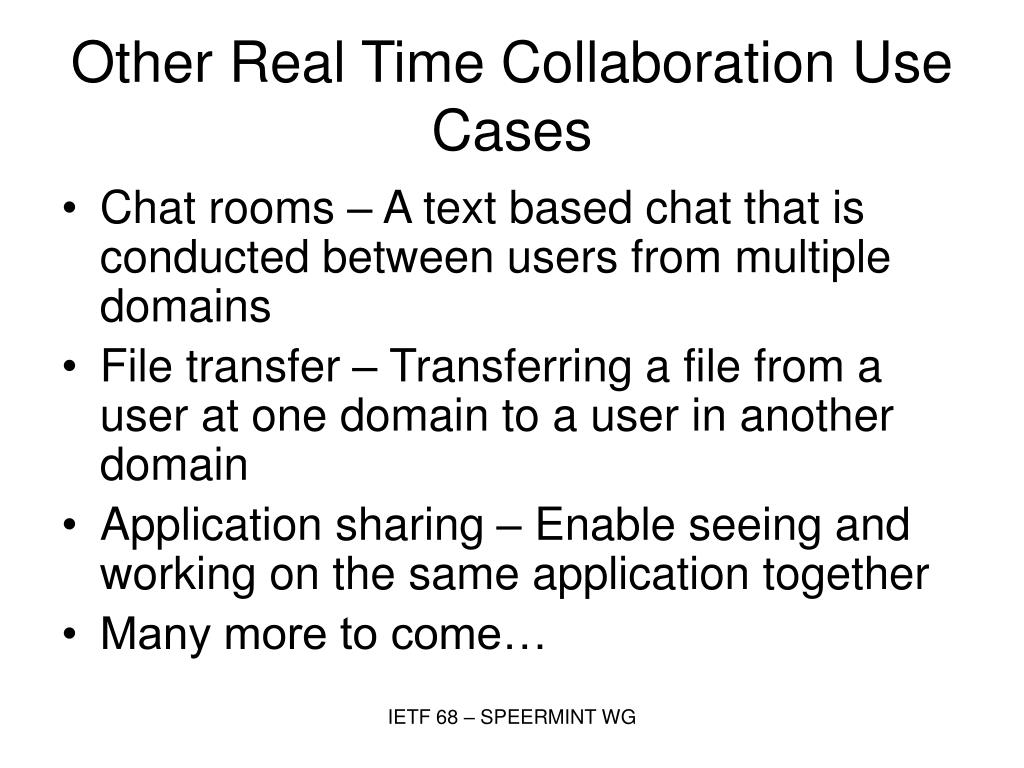 Other Real Time Collaboration Use Cases

• Chat rooms – A text based chat that is conducted between users from multiple domains
• File transfer – Transferring a file from a user at one domain to a user in another domain
• Application sharing – Enable seeing and working on the same application together
• Many more to come…

IETF 68 – SPEERMINT WG